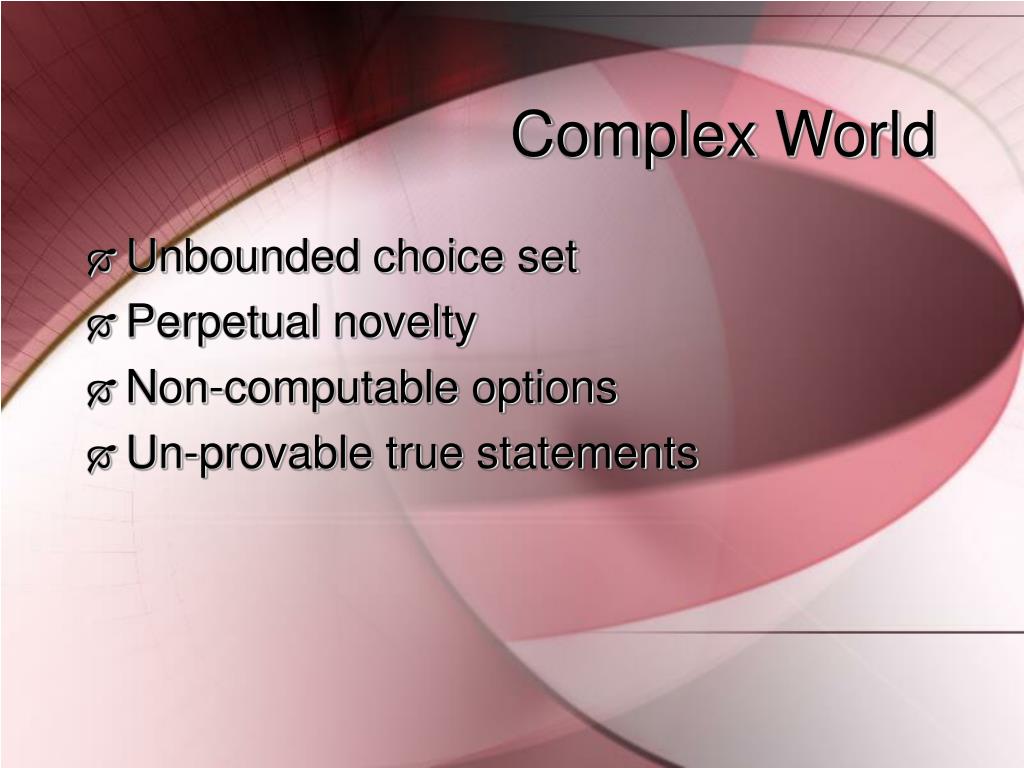 Complex World

Unbounded choice set
Perpetual novelty
Non-computable options
Un-provable true statements